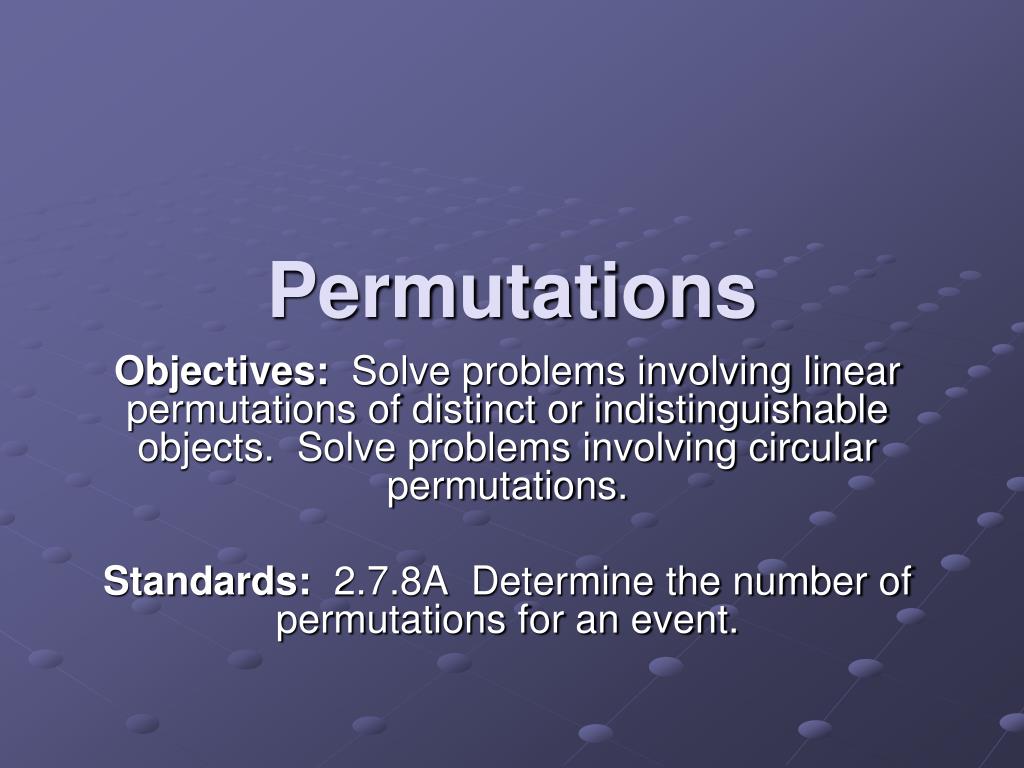 Permutations

Objectives: Solve problems involving linear permutations of distinct or indistinguishable objects. Solve problems involving circular permutations.

Standards: 2.7.8A Determine the number of permutations for an event.